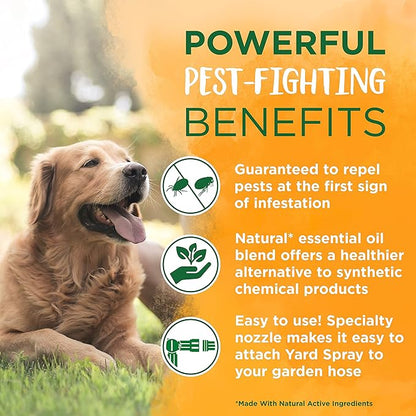 POWERFUL
PEST-FIGHTING
BENEFITS

Guaranteed to repel pests at the first sign of infestation

Natural* essential oil blend offers a healthier alternative to synthetic chemical products

Easy to use! Specialty nozzle makes it easy to attach Yard Spray to your garden hose

*Made With Natural Active Ingredients